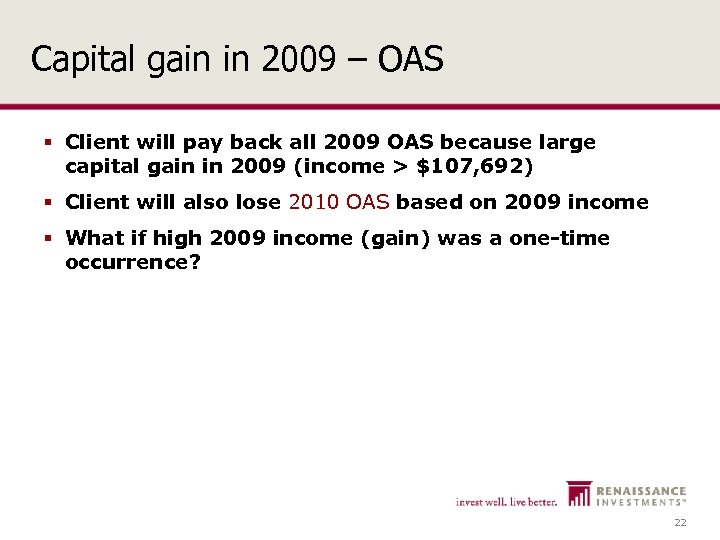 Capital gain in 2009 – OAS

▪ Client will pay back all 2009 OAS because large capital gain in 2009 (income > \$107,692)

▪ Client will also lose 2010 OAS based on 2009 income

▪ What if high 2009 income (gain) was a one-time occurrence?

invest well. live better.

RENAISSANCE INVESTMENTS™

22